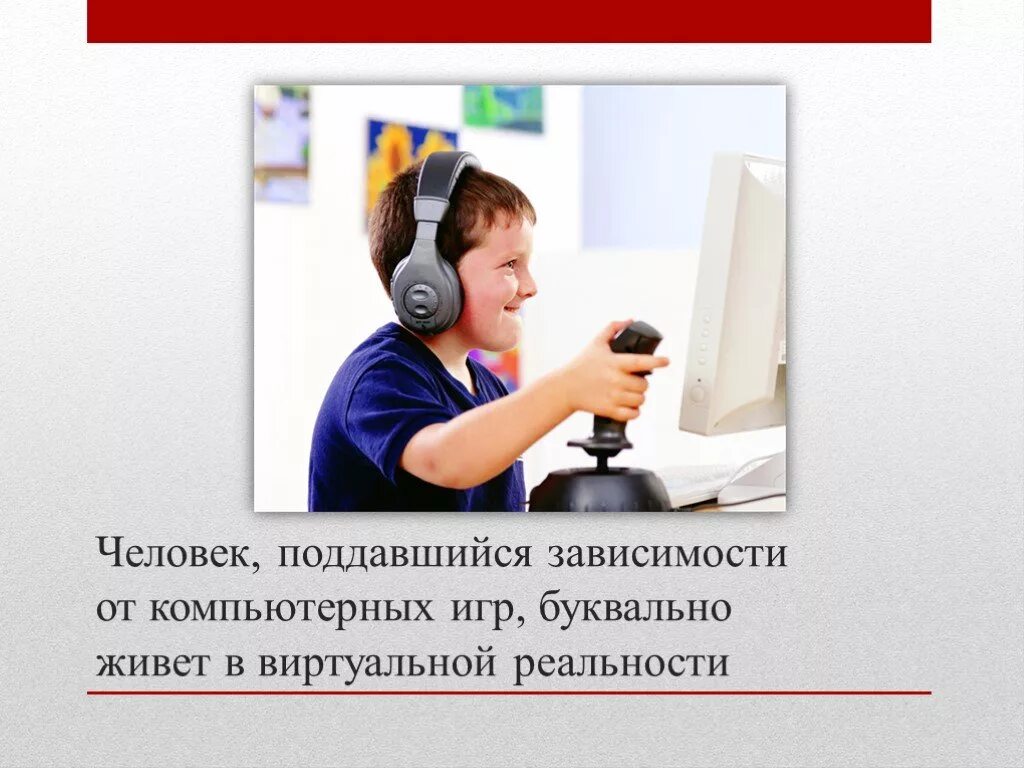 Человек, поддавшийся зависимости от компьютерных игр, буквально живет в виртуальной реальности